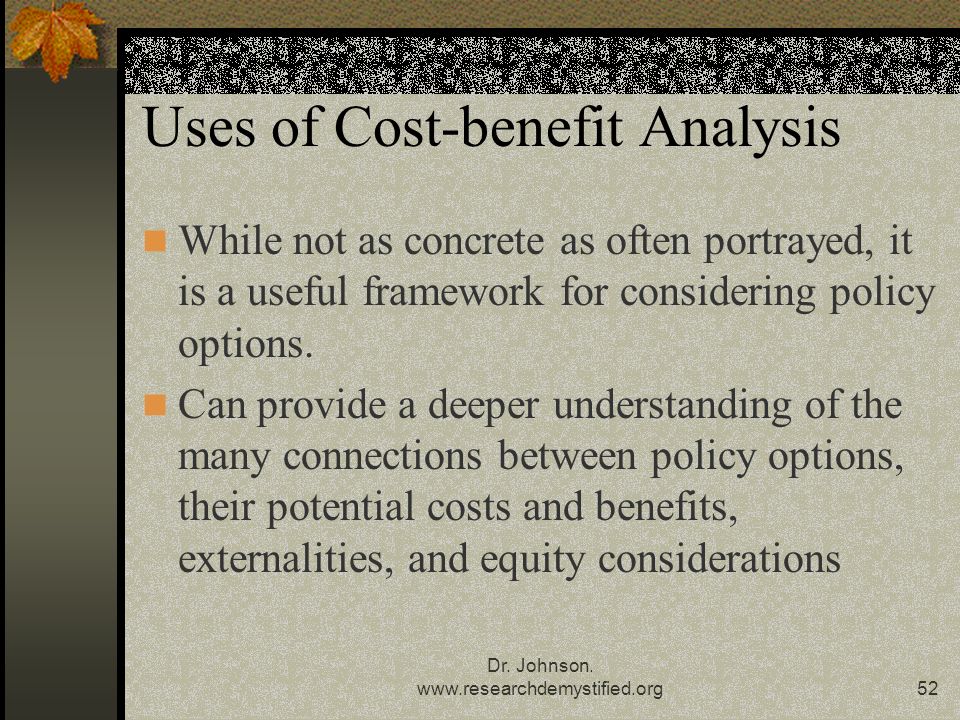 Uses of Cost-benefit Analysis

While not as concrete as often portrayed, it is a useful framework for considering policy options.

Can provide a deeper understanding of the many connections between policy options, their potential costs and benefits, externalities, and equity considerations

Dr. Johnson.
www.researchdemystified.org

52